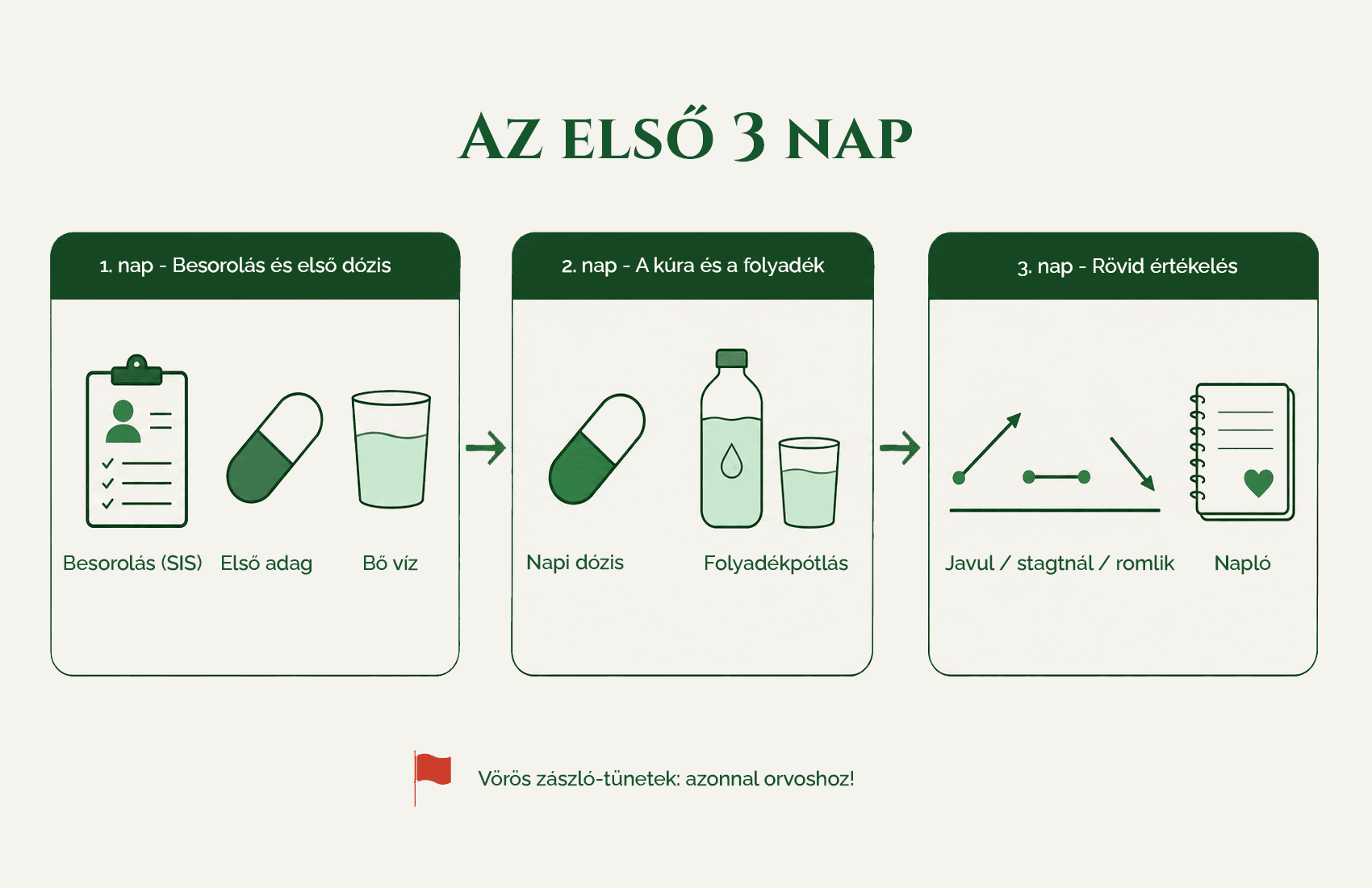 AZ ELSŐ 3 NAP

1. nap - Besorolás és első dózis

Besorolás (SIS) Első adag Bő víz

2. nap - A kúra és a folyadék

Napi dózis Folyadékpótlás

3. nap - Rövid értékelés

Javul / stagtnál / romlik Napló

Vörös zászló-tünetek: azonnal orvoshoz!